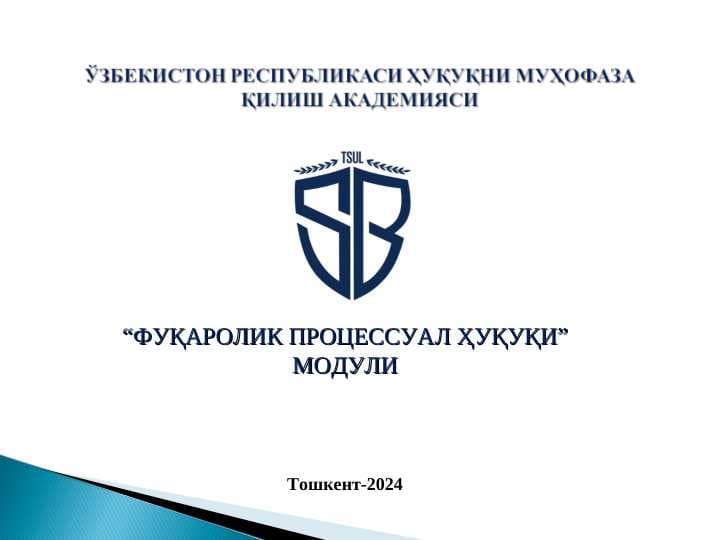 ЎЗБЕКИСТОН РЕСПУБЛИКАСИ ҲУҚУҚНИ МУҲОФАЗА ҚИЛИШ АКАДЕМИЯСИ

TSUL

SB

“ФУҚАРОЛИК ПРОЦЕССУАЛ ҲУҚУҚИ” МОДУЛИ

Тошкент-2024